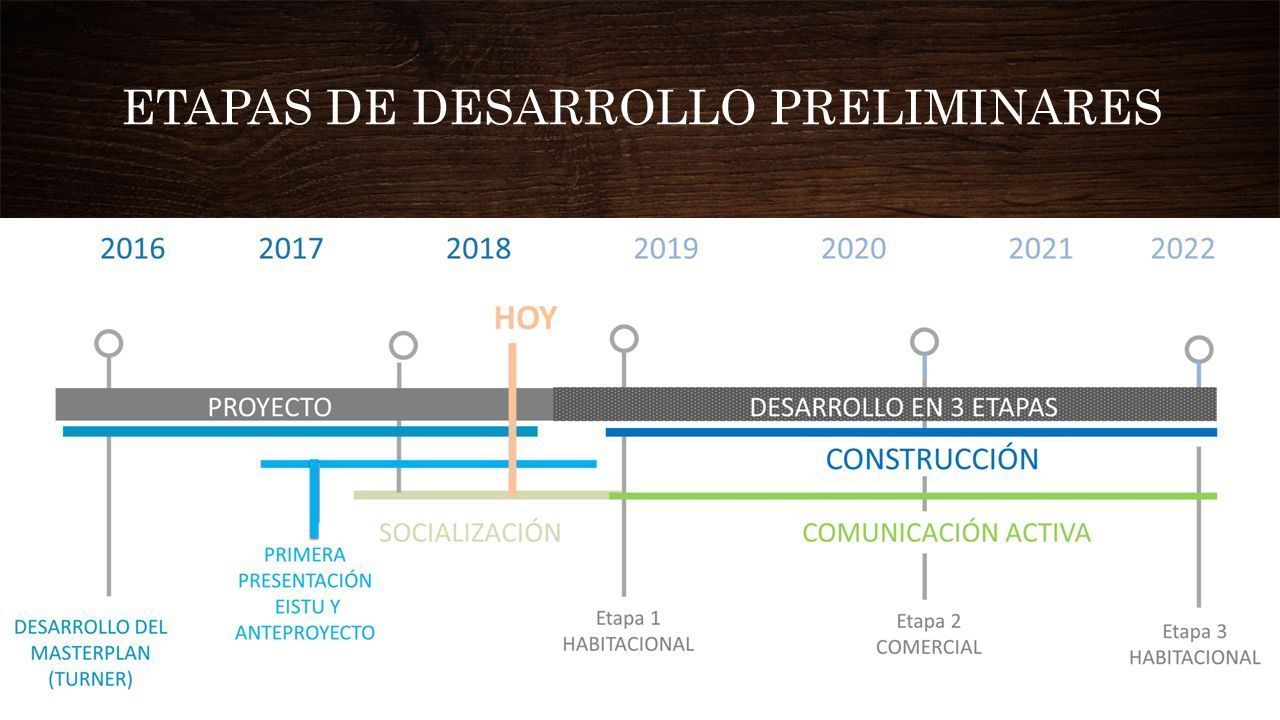 ETAPAS DE DESARROLLO PRELIMINARES

2016 2017 2018 2019 2020 2021 2022

HOY

PROYECTO

DESARROLLO EN 3 ETAPAS

CONSTRUCCIÓN

SOCIALIZACIÓN

COMUNICACIÓN ACTIVA

PRIMERA PRESENTACIÓN EISTU Y ANTEPROYECTO

DESARROLLO DEL MASTERPLAN (TURNER)

Etapa 1 HABITACIONAL

Etapa 2 COMERCIAL

Etapa 3 HABITACIONAL